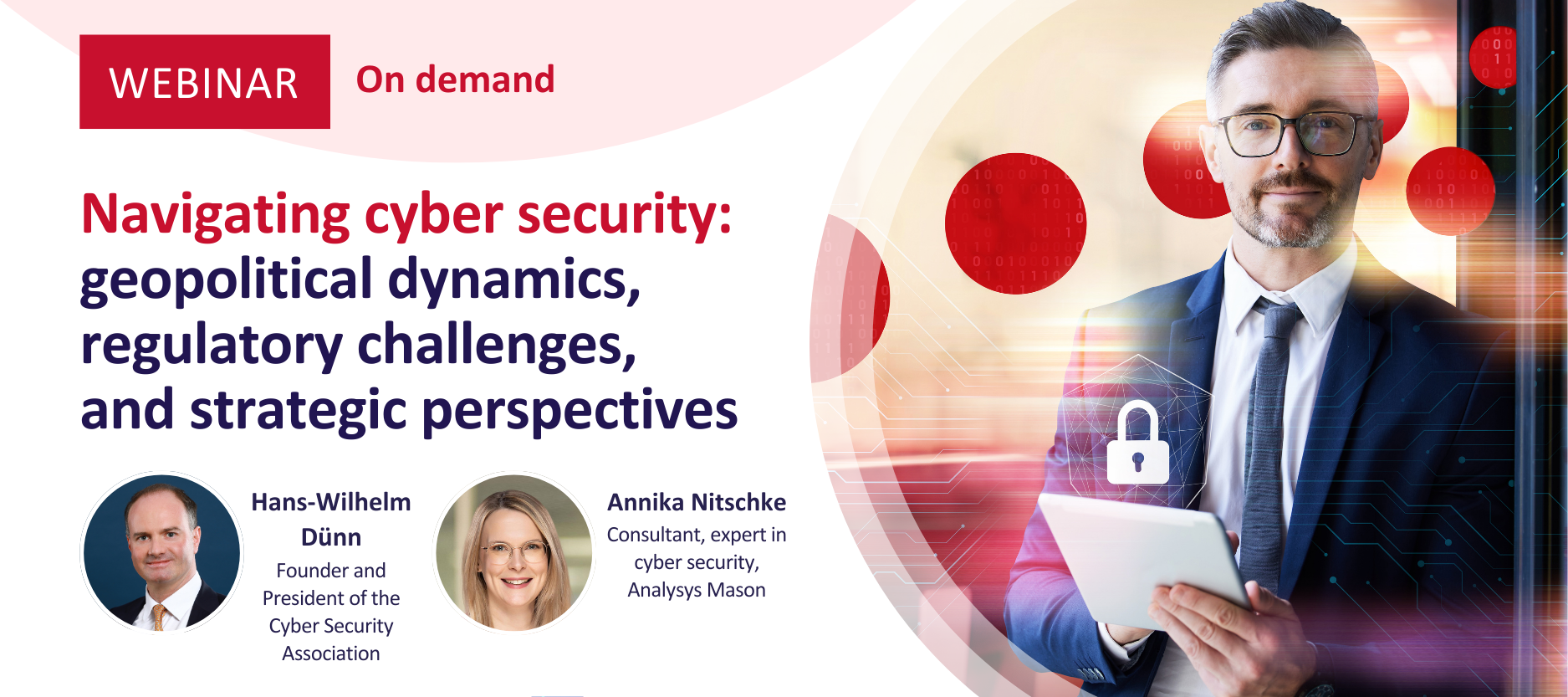 WEBINAR On demand

Navigating cyber security: geopolitical dynamics, regulatory challenges, and strategic perspectives

Hans-Wilhelm Dünn
Founder and President of the Cyber Security Association

Annika Nitschke
Consultant, expert in cyber security, Analysys Mason